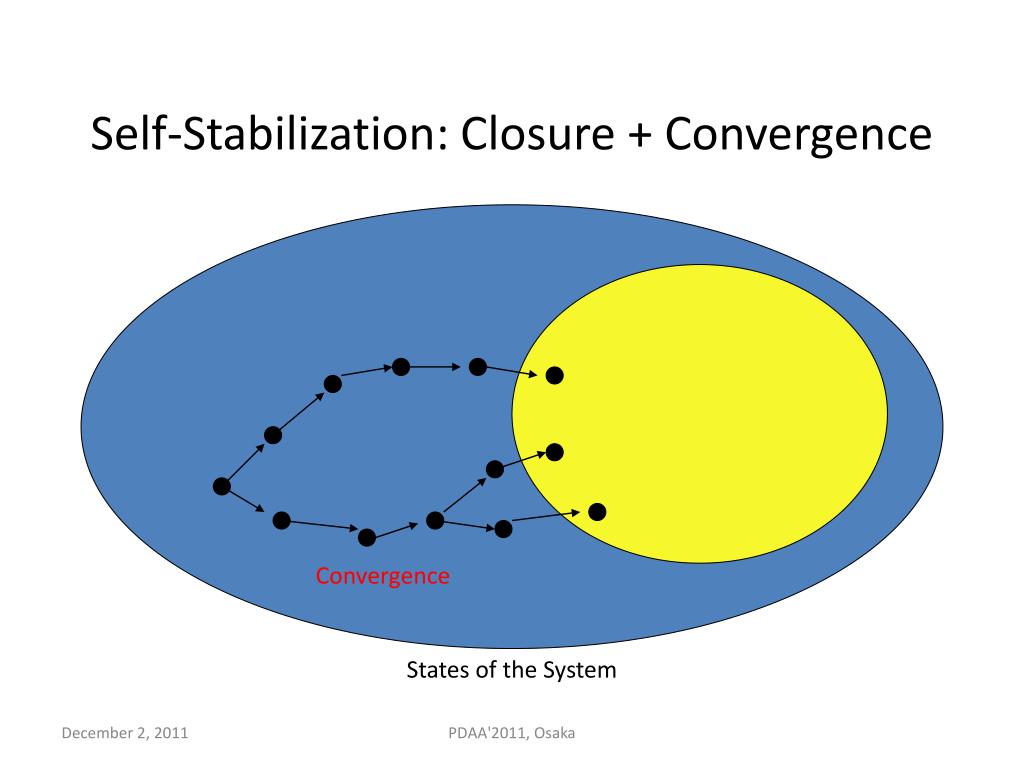 Self-Stabilization: Closure + Convergence

Convergence

States of the System

December 2, 2011

PDAA'2011, Osaka